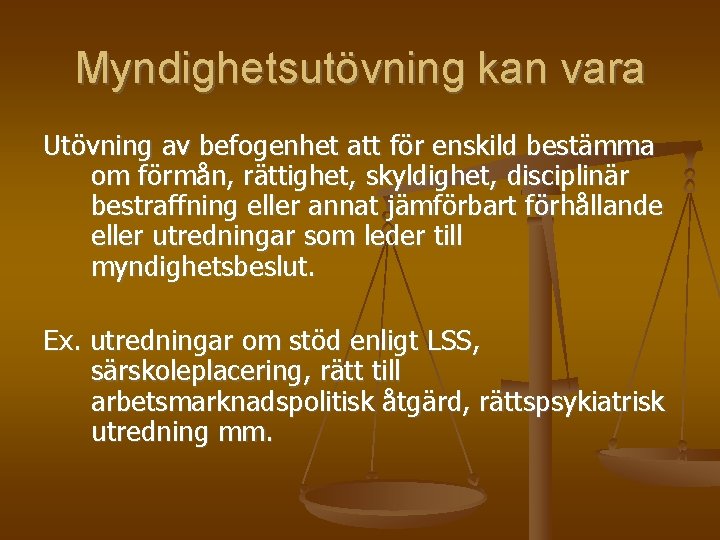 Myndighetsutövning kan vara

Utövning av befogenhet att för enskild bestämma om förmån, rättighet, skyldighet, disciplinär bestraffning eller annat jämförbart förhållande eller utredningar som leder till myndighetsbeslut.

Ex. utredningar om stöd enligt LSS, särskoleplacering, rätt till arbetsmarknadspolitisk åtgärd, rättspsykiatrisk utredning mm.